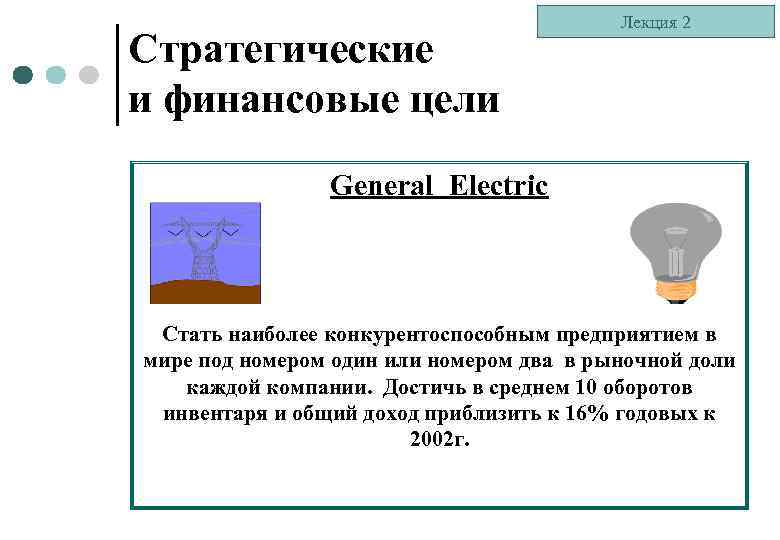 Лекция 2

Стратегические и финансовые цели

General Electric

Стать наиболее конкурентоспособным предприятием в мире под номером один или номером два в рыночной доли каждой компании. Достичь в среднем 10 оборотов инвентаря и общий доход приблизить к 16% годовых к 2002г.